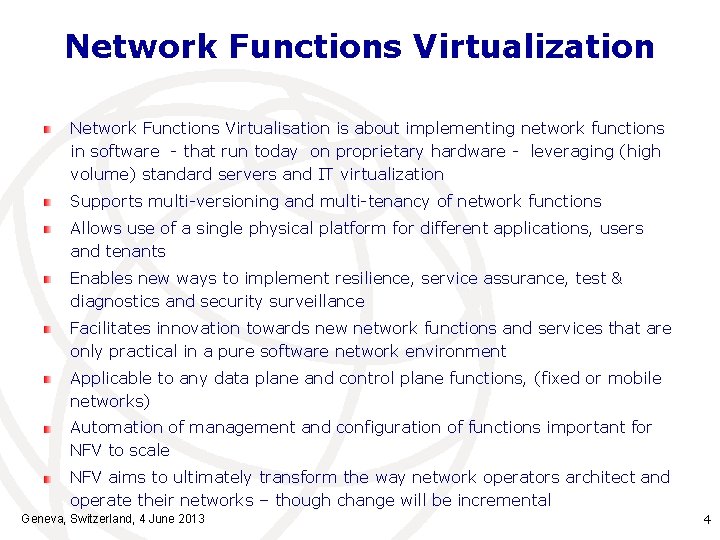 Network Functions Virtualization

Network Functions Virtualisation is about implementing network functions in software - that run today on proprietary hardware - leveraging (high volume) standard servers and IT virtualization

Supports multi-versioning and multi-tenancy of network functions

Allows use of a single physical platform for different applications, users and tenants

Enables new ways to implement resilience, service assurance, test & diagnostics and security surveillance

Facilitates innovation towards new network functions and services that are only practical in a pure software network environment

Applicable to any data plane and control plane functions, (fixed or mobile networks)

Automation of management and configuration of functions important for NFV to scale

NFV aims to ultimately transform the way network operators architect and operate their networks – though change will be incremental

Geneva, Switzerland, 4 June 2013

4